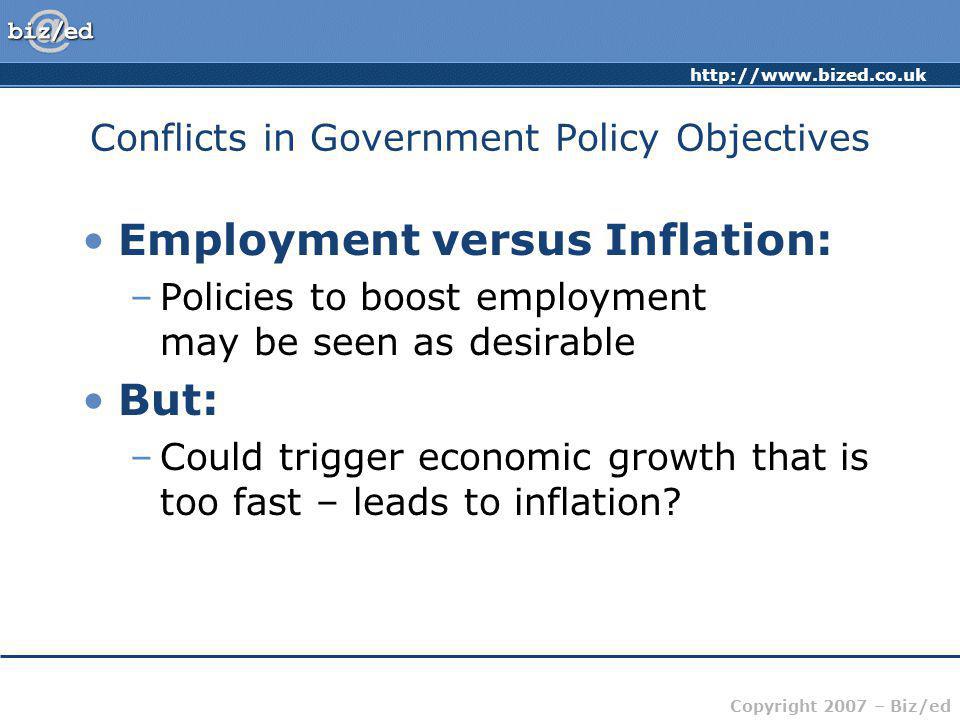 biz/ed

http://www.bized.co.uk

Conflicts in Government Policy Objectives

• Employment versus Inflation:
– Policies to boost employment may be seen as desirable

• But:
– Could trigger economic growth that is too fast – leads to inflation?

Copyright 2007 – Biz/ed